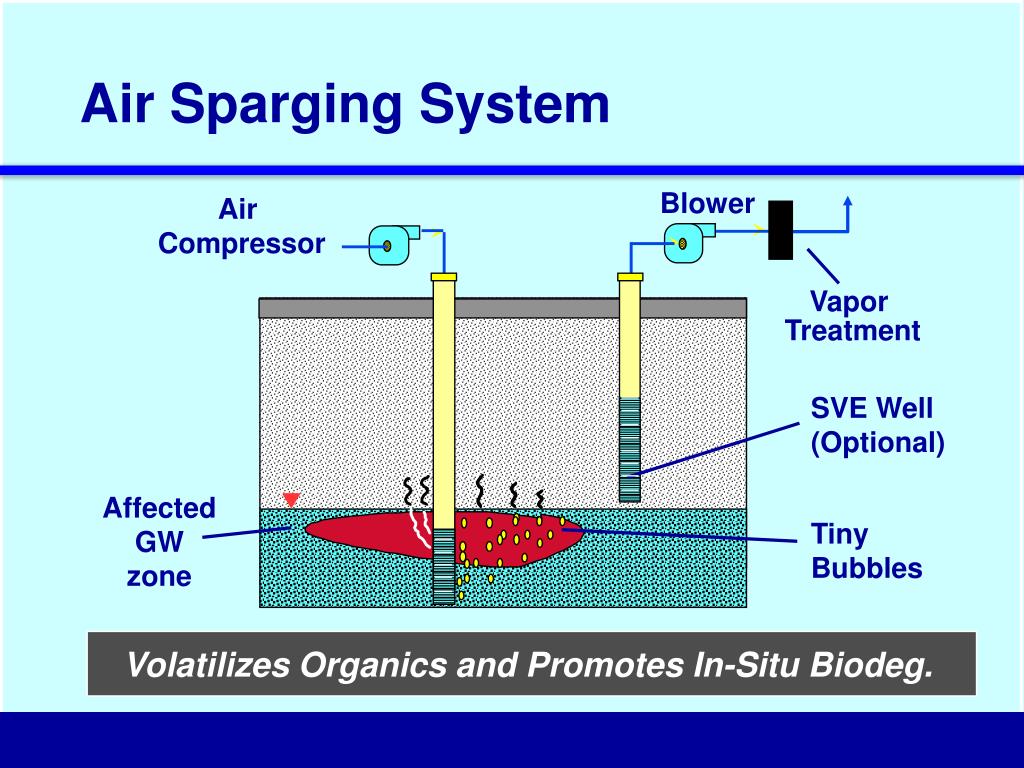 Air Sparging System

Air Compressor

Blower

Vapor Treatment

SVE Well (Optional)

Affected GW zone

Tiny Bubbles

Volatilizes Organics and Promotes In-Situ Biodeg.